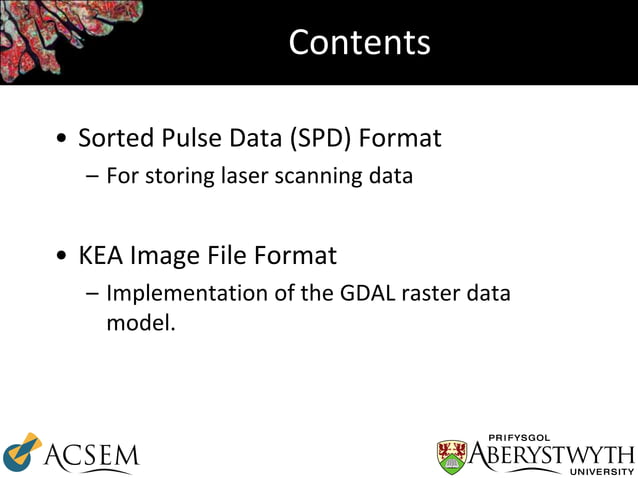 Contents

• Sorted Pulse Data (SPD) Format
 – For storing laser scanning data

• KEA Image File Format
 – Implementation of the GDAL raster data model.

ACSEM

PRIFYSGOL ABERYSTWYTH UNIVERSITY